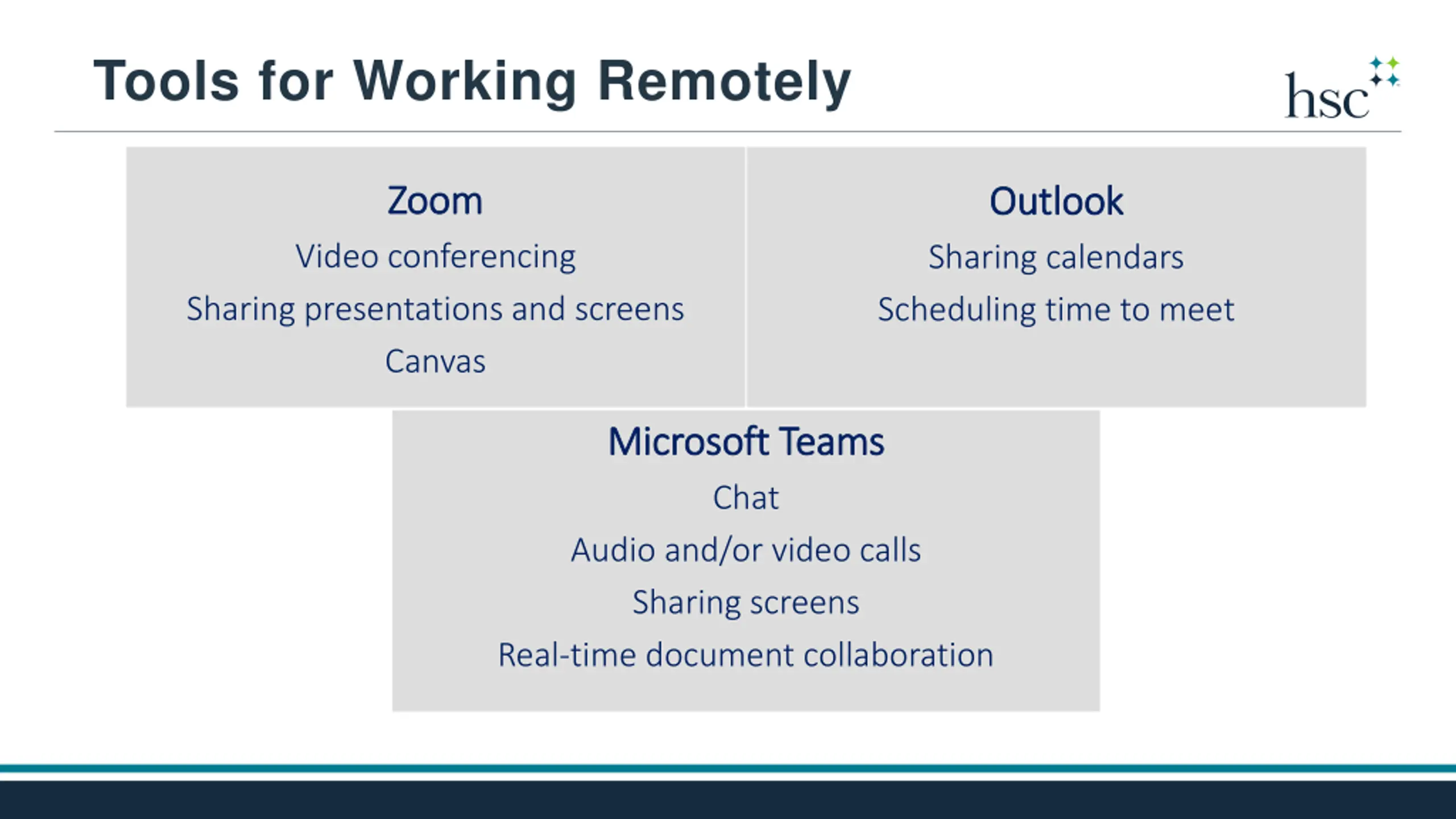 Tools for Working Remotely

hsc

Zoom

Video conferencing

Sharing presentations and screens

Canvas

Outlook

Sharing calendars

Scheduling time to meet

Microsoft Teams

Chat

Audio and/or video calls

Sharing screens

Real-time document collaboration